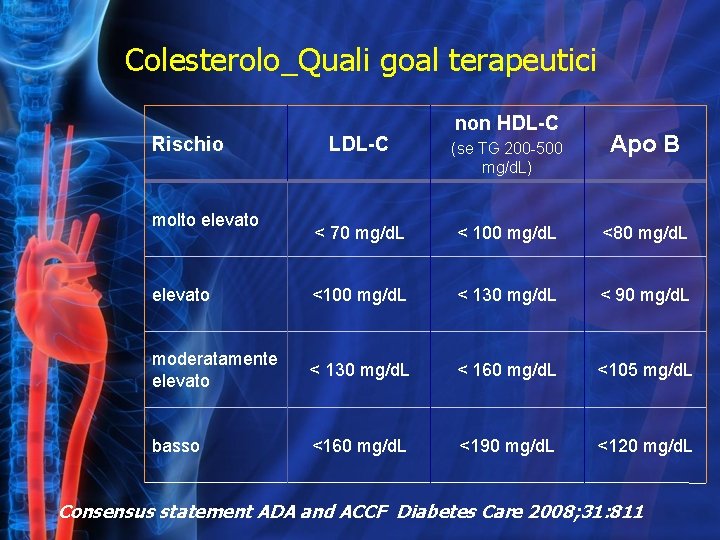 Colesterolo_Quali goal terapeutici

| Rischio | LDL-C | non HDL-C (se TG 200-500 mg/dL) | Apo B |
|---|---|---|---|
| molto elevato | < 70 mg/dL | < 100 mg/dL | <80 mg/dL |
| elevato | <100 mg/dL | < 130 mg/dL | < 90 mg/dL |
| moderatamente elevato | < 130 mg/dL | < 160 mg/dL | <105 mg/dL |
| basso | <160 mg/dL | <190 mg/dL | <120 mg/dL |

Consensus statement ADA and ACCF Diabetes Care 2008;31:811